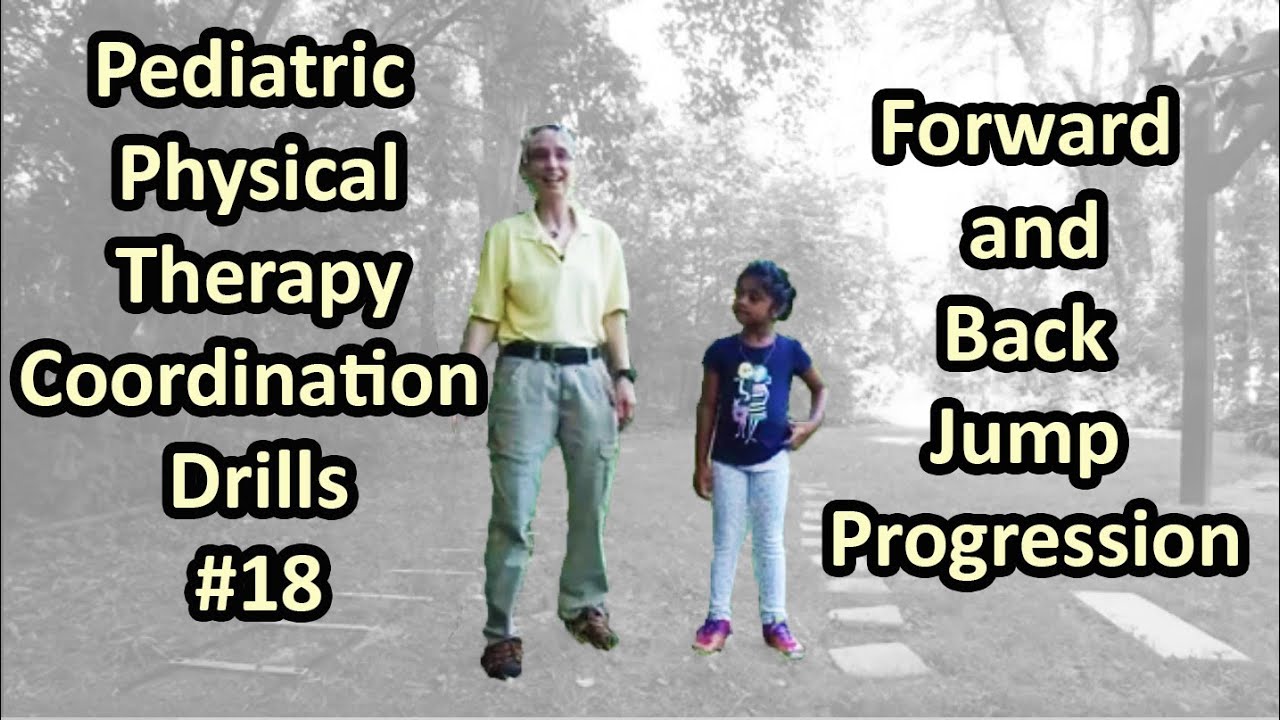 Pediatric Physical Therapy Coordination Drills #18

Forward and Back Jump Progression